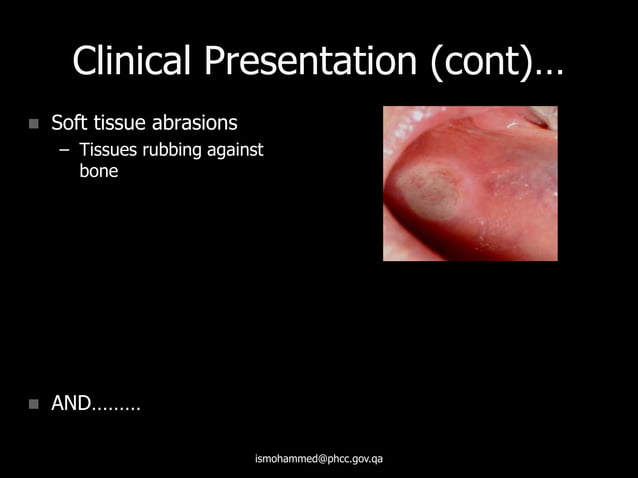 Clinical Presentation (cont)…

■ Soft tissue abrasions
– Tissues rubbing against bone

■ AND………

ismohammed@phcc.gov.qa